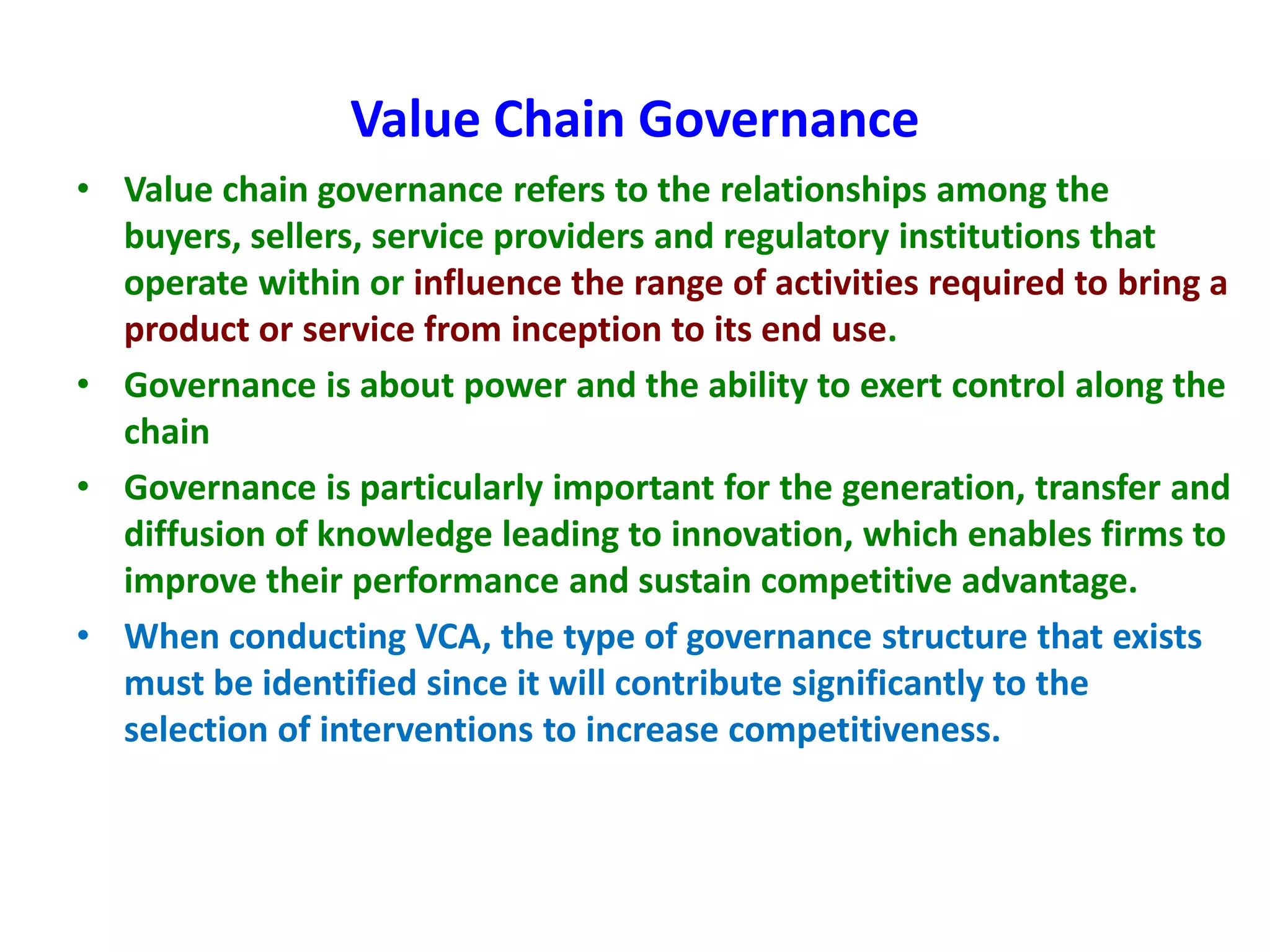 Value Chain Governance

• Value chain governance refers to the relationships among the buyers, sellers, service providers and regulatory institutions that operate within or influence the range of activities required to bring a product or service from inception to its end use.

• Governance is about power and the ability to exert control along the chain

• Governance is particularly important for the generation, transfer and diffusion of knowledge leading to innovation, which enables firms to improve their performance and sustain competitive advantage.

• When conducting VCA, the type of governance structure that exists must be identified since it will contribute significantly to the selection of interventions to increase competitiveness.